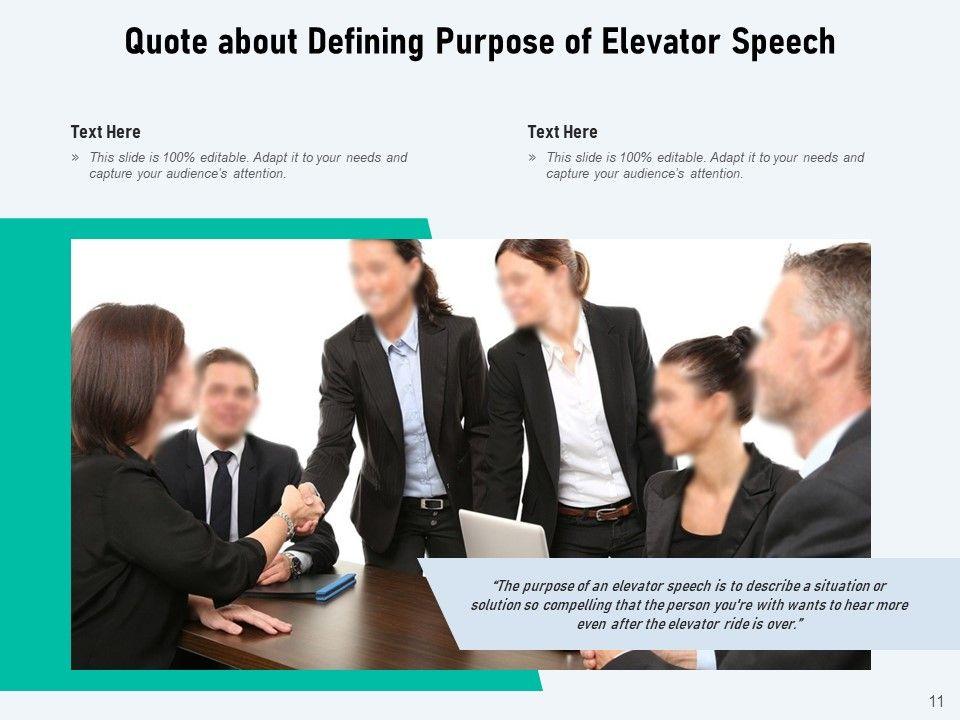 Quote about Defining Purpose of Elevator Speech

Text Here
» This slide is 100% editable. Adapt it to your needs and capture your audience's attention.

Text Here
» This slide is 100% editable. Adapt it to your needs and capture your audience's attention.

"The purpose of an elevator speech is to describe a situation or solution so compelling that the person you're with wants to hear more even after the elevator ride is over."

11